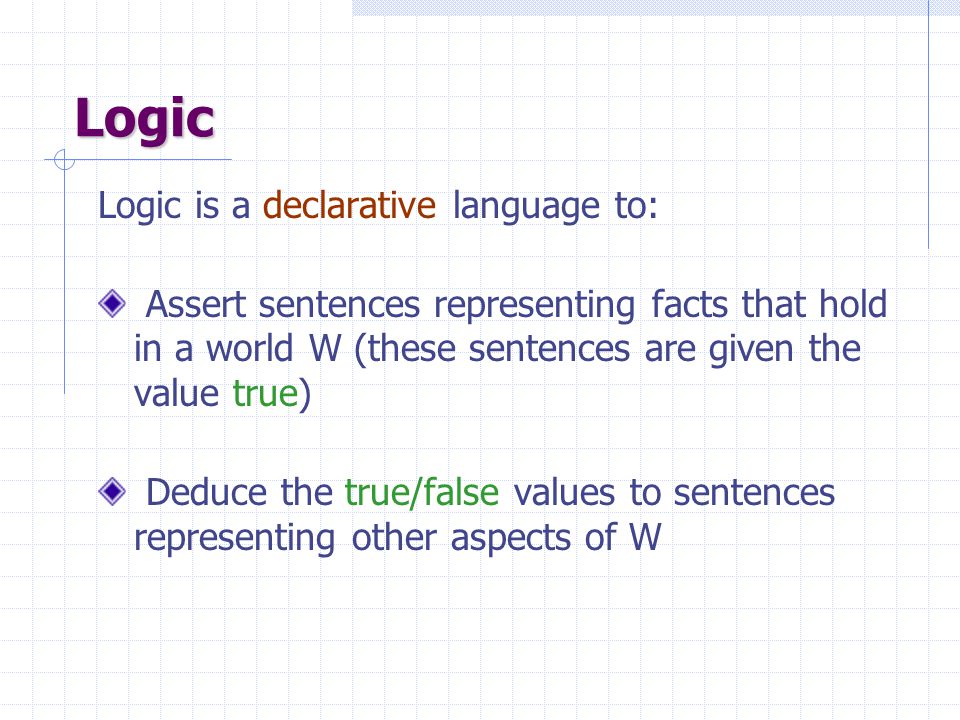 Logic

Logic is a declarative language to:

Assert sentences representing facts that hold in a world W (these sentences are given the value true)

Deduce the true/false values to sentences representing other aspects of W